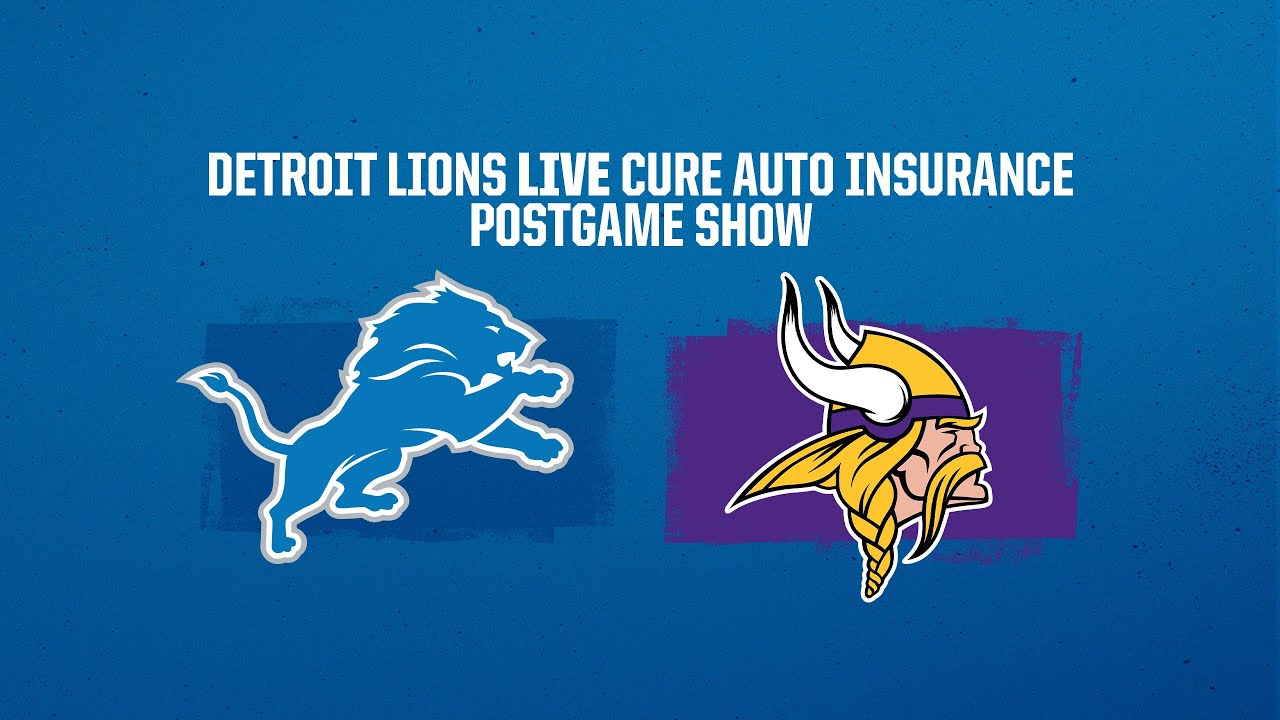 DETROIT LIONS LIVE CURE AUTO INSURANCE POSTGAME SHOW